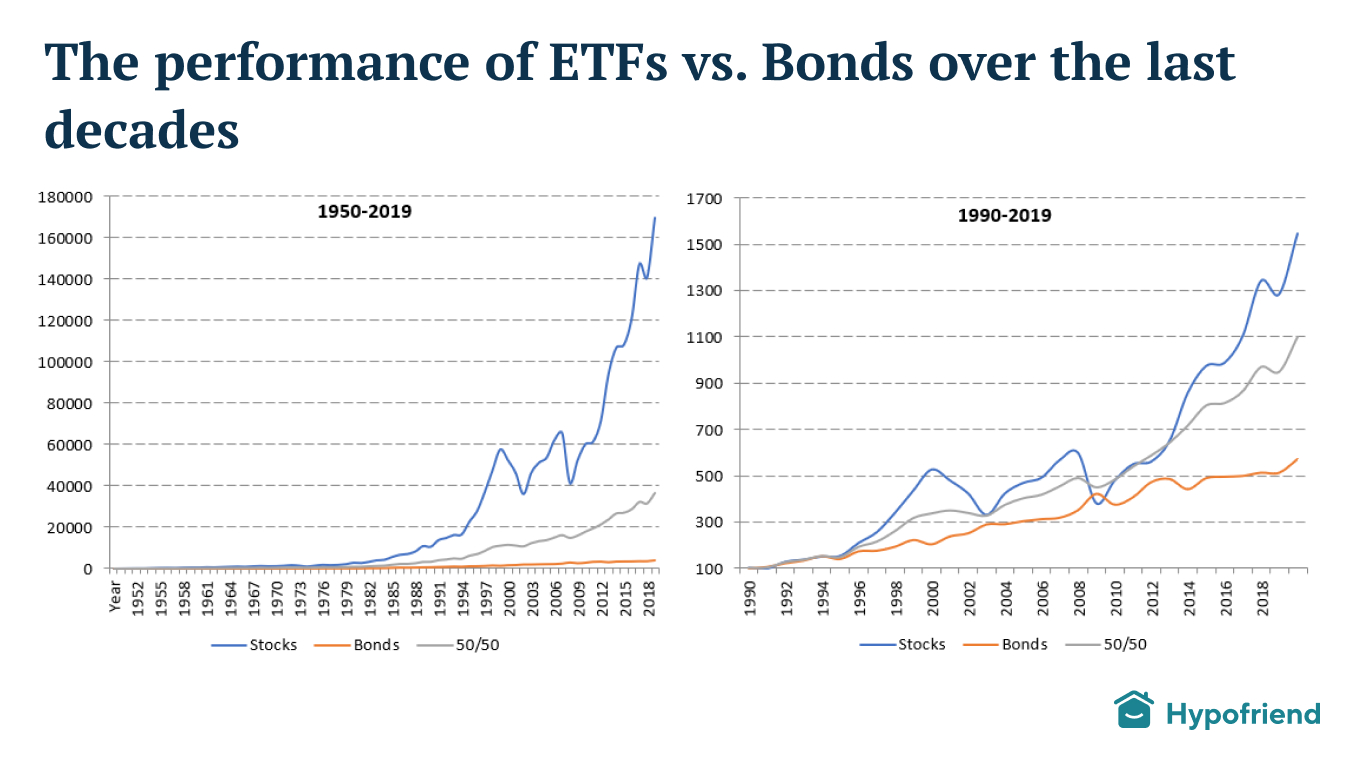 The performance of ETFs vs. Bonds over the last decades

1950-2019

180000
160000
140000
120000
100000
80000
60000
40000
20000
0

Year 1952 1955 1958 1961 1964 1967 1970 1973 1976 1979 1982 1985 1988 1991 1994 1997 2000 2003 2006 2009 2012 2015 2018

Stocks Bonds 50/50

1990-2019

1700
1500
1300
1100
900
700
500
300
100

1990 1992 1994 1996 1998 2000 2002 2004 2006 2008 2010 2012 2014 2016 2018

Stocks Bonds 50/50

Hypofriend